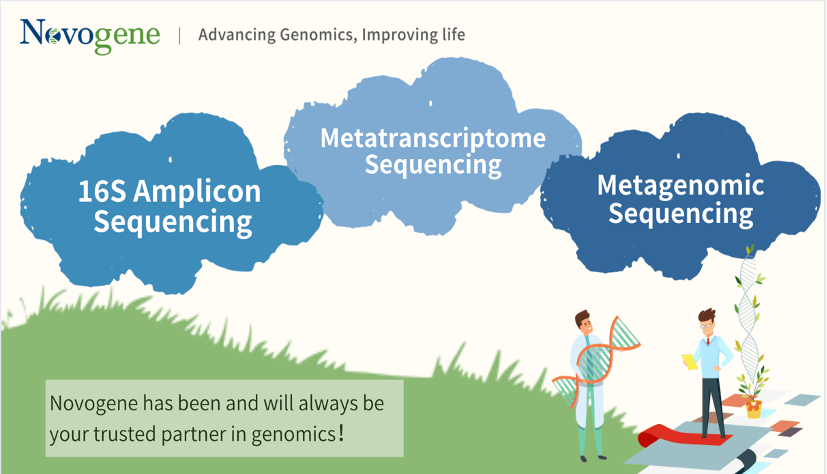 Novogene | Advancing Genomics, Improving life

16S Amplicon Sequencing

Metatranscriptome Sequencing

Metagenomic Sequencing

Novogene has been and will always be your trusted partner in genomics！